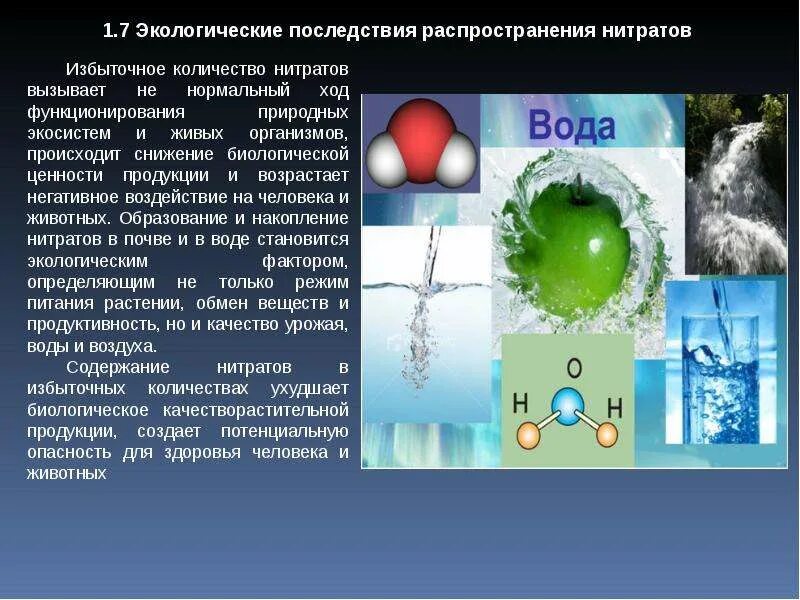 1.7 Экологические последствия распространения нитратов

Избыточное количество нитратов вызывает не нормальный ход функционирования природных экосистем и живых организмов, происходит снижение биологической ценности продукции и возрастает негативное воздействие на человека и животных. Образование и накопление нитратов в почве и в воде становится экологическим фактором, определяющим не только режим питания растении, обмен веществ и продуктивность, но и качество урожая, воды и воздуха.

Содержание нитратов в избыточных количествах ухудшает биологическое качестворастительной продукции, создает потенциальную опасность для здоровья человека и животных

Вода

O

H

H